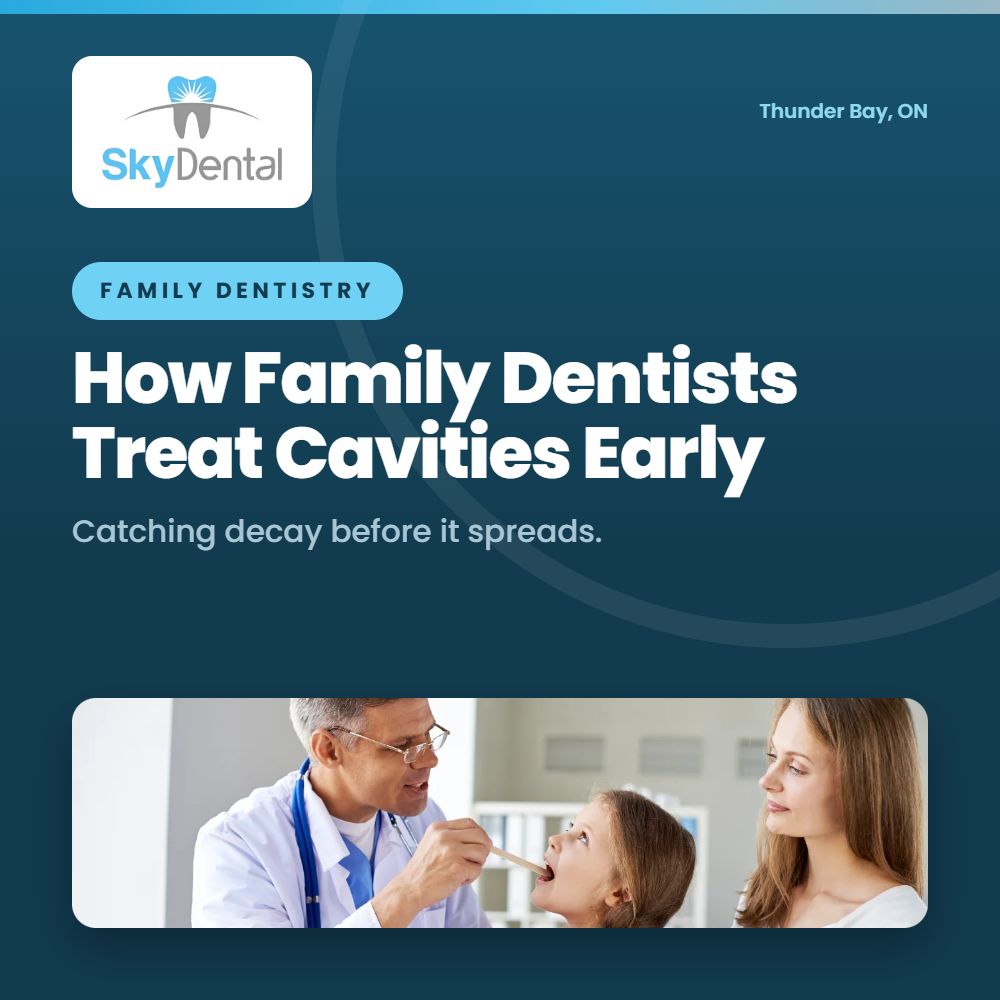 SkyDental

Thunder Bay, ON

FAMILY DENTISTRY

How Family Dentists Treat Cavities Early

Catching decay before it spreads.